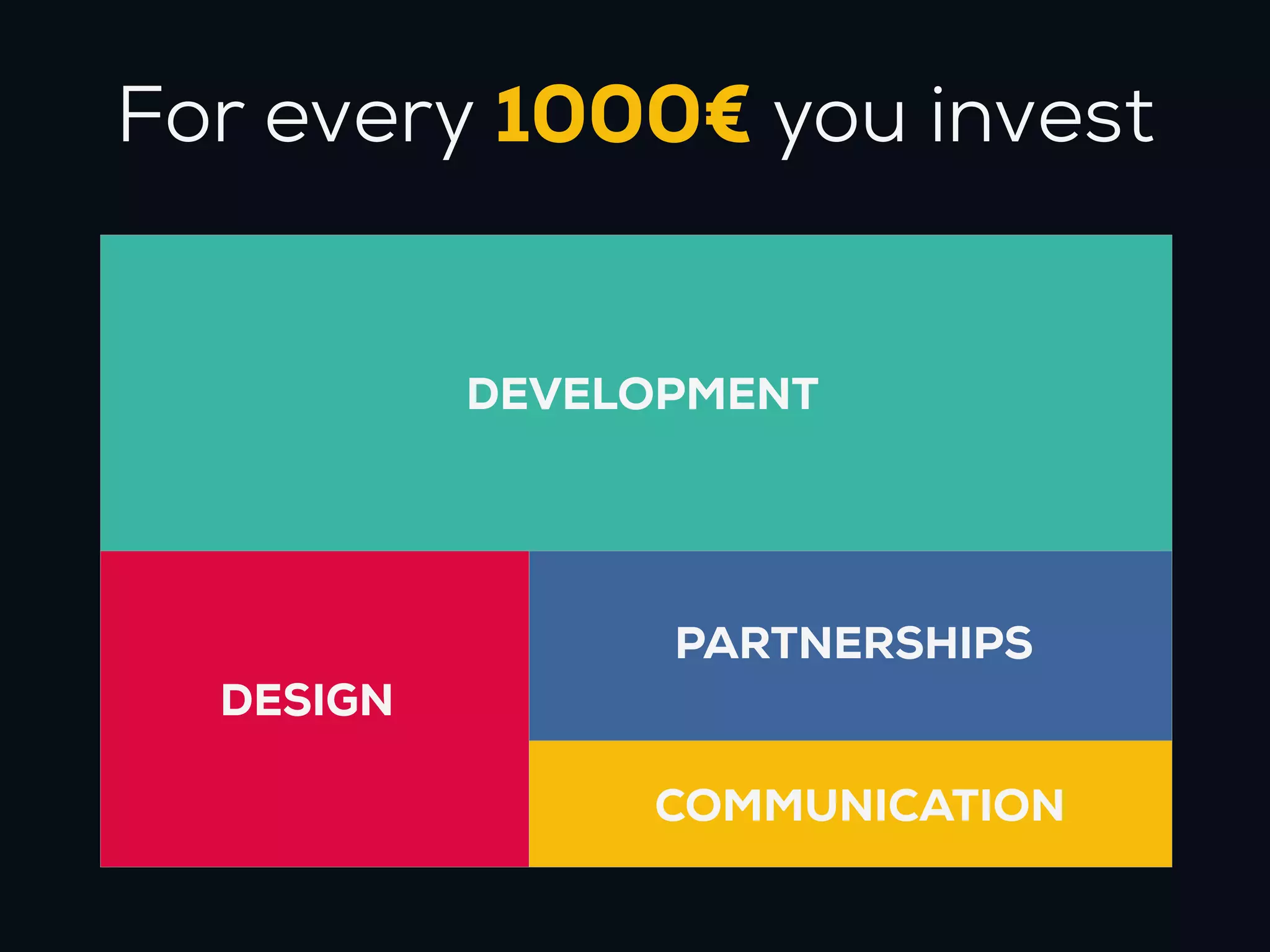 For every 1000€ you invest

DEVELOPMENT

DESIGN

PARTNERSHIPS

COMMUNICATION